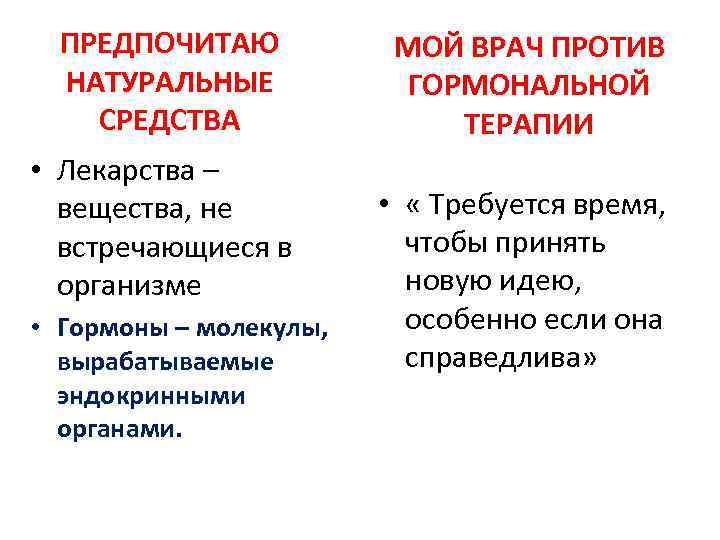 ПРЕДПОЧИТАЮ НАТУРАЛЬНЫЕ СРЕДСТВА

• Лекарства – вещества, не встречающиеся в организме

• Гормоны – молекулы, вырабатываемые эндокринными органами.

МОЙ ВРАЧ ПРОТИВ ГОРМОНАЛЬНОЙ ТЕРАПИИ

• « Требуется время, чтобы принять новую идею, особенно если она справедлива»